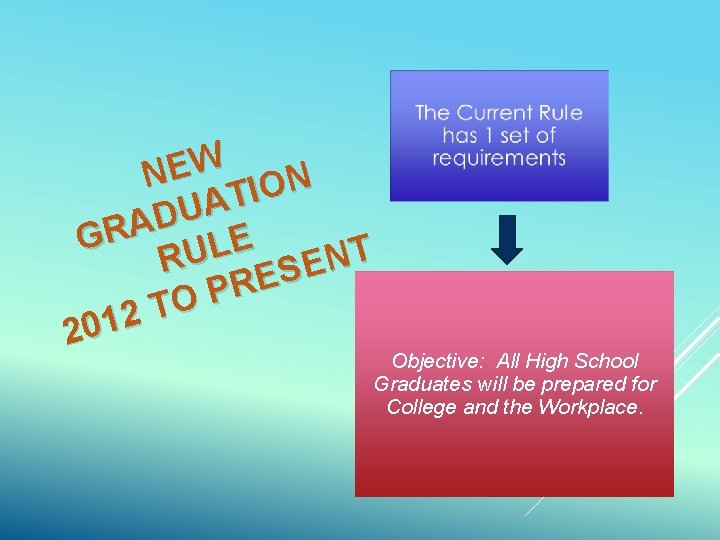 NEW GRADUATION RULE
2012 TO PRESENT

The Current Rule has 1 set of requirements

Objective: All High School Graduates will be prepared for College and the Workplace.